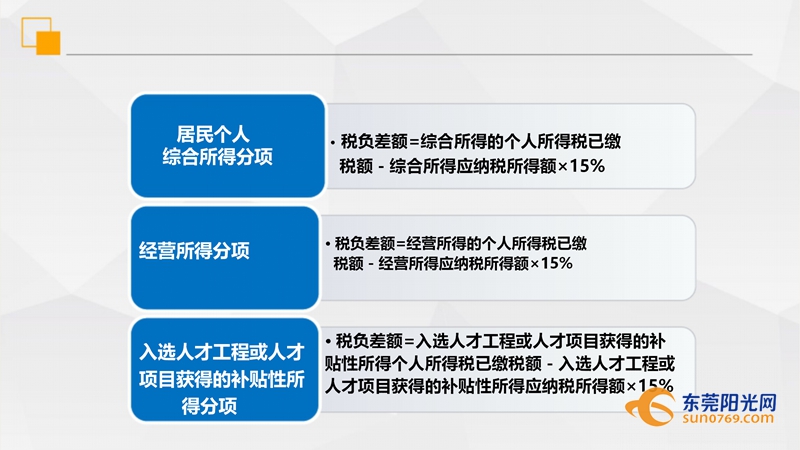 居民个人综合所得分项

• 税负差额=综合所得的个人所得税已缴税额 - 综合所得应纳税所得额×15%

经营所得分项

• 税负差额=经营所得的个人所得税已缴税额 - 经营所得应纳税所得额×15%

入选人才工程或人才项目获得的补贴性所得分项

• 税负差额=入选人才工程或人才项目获得的补贴性所得个人所得税已缴税额 - 入选人才工程或人才项目获得的补贴性所得应纳税所得额×15%

东莞阳光网
sun0769.com